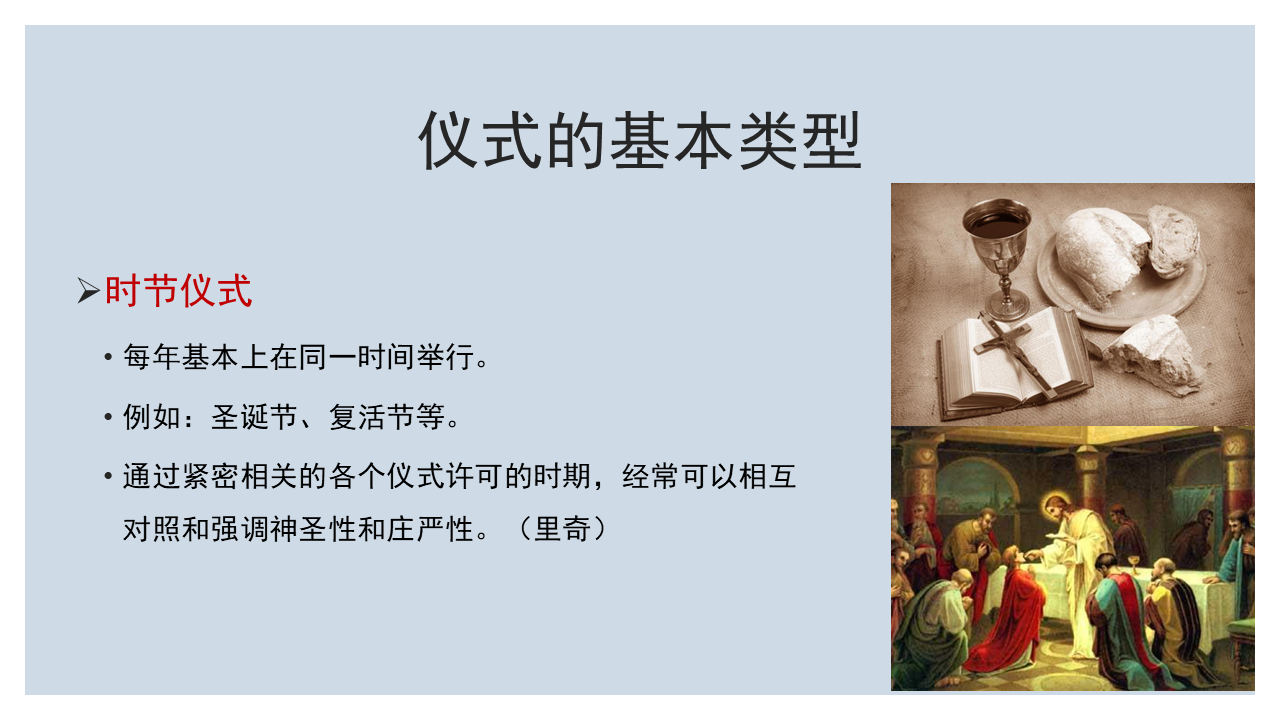 仪式的基本类型

➢时节仪式

• 每年基本上在同一时间举行。

• 例如：圣诞节、复活节等。

• 通过紧密相关的各个仪式许可的时期，经常可以相互对照和强调神圣性和庄严性。（里奇）